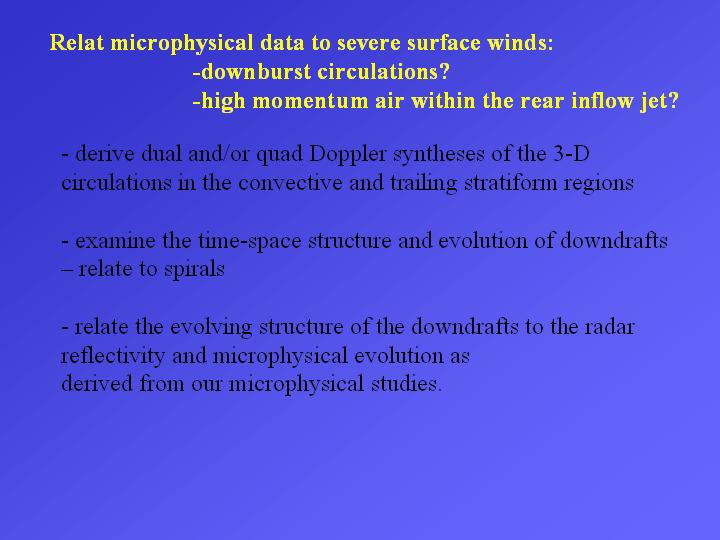 Relat microphysical data to severe surface winds:
-downburst circulations?
-high momentum air within the rear inflow jet?

- derive dual and/or quad Doppler syntheses of the 3-D circulations in the convective and trailing stratiform regions

- examine the time-space structure and evolution of downdrafts – relate to spirals

- relate the evolving structure of the downdrafts to the radar reflectivity and microphysical evolution as
derived from our microphysical studies.